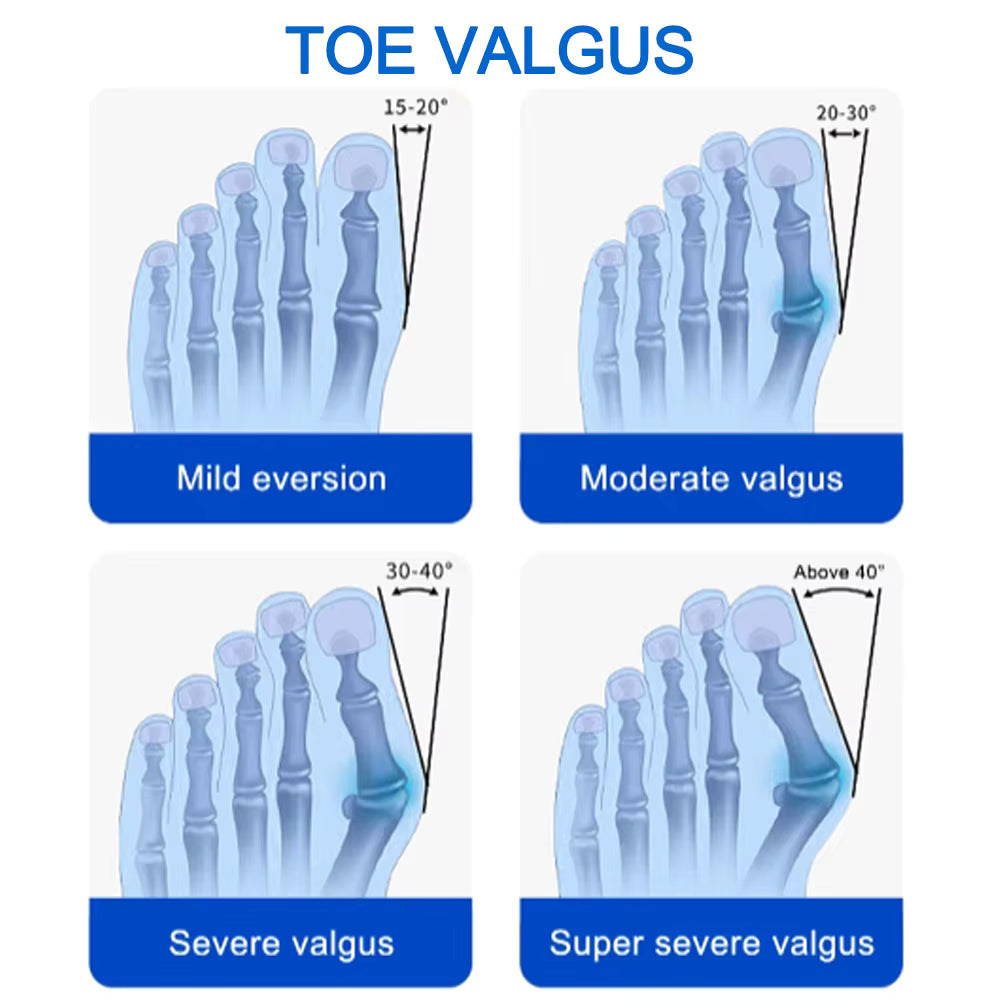 TOE VALGUS

15-20°

Mild eversion

20-30°

Moderate valgus

30-40°

Severe valgus

Above 40°

Super severe valgus